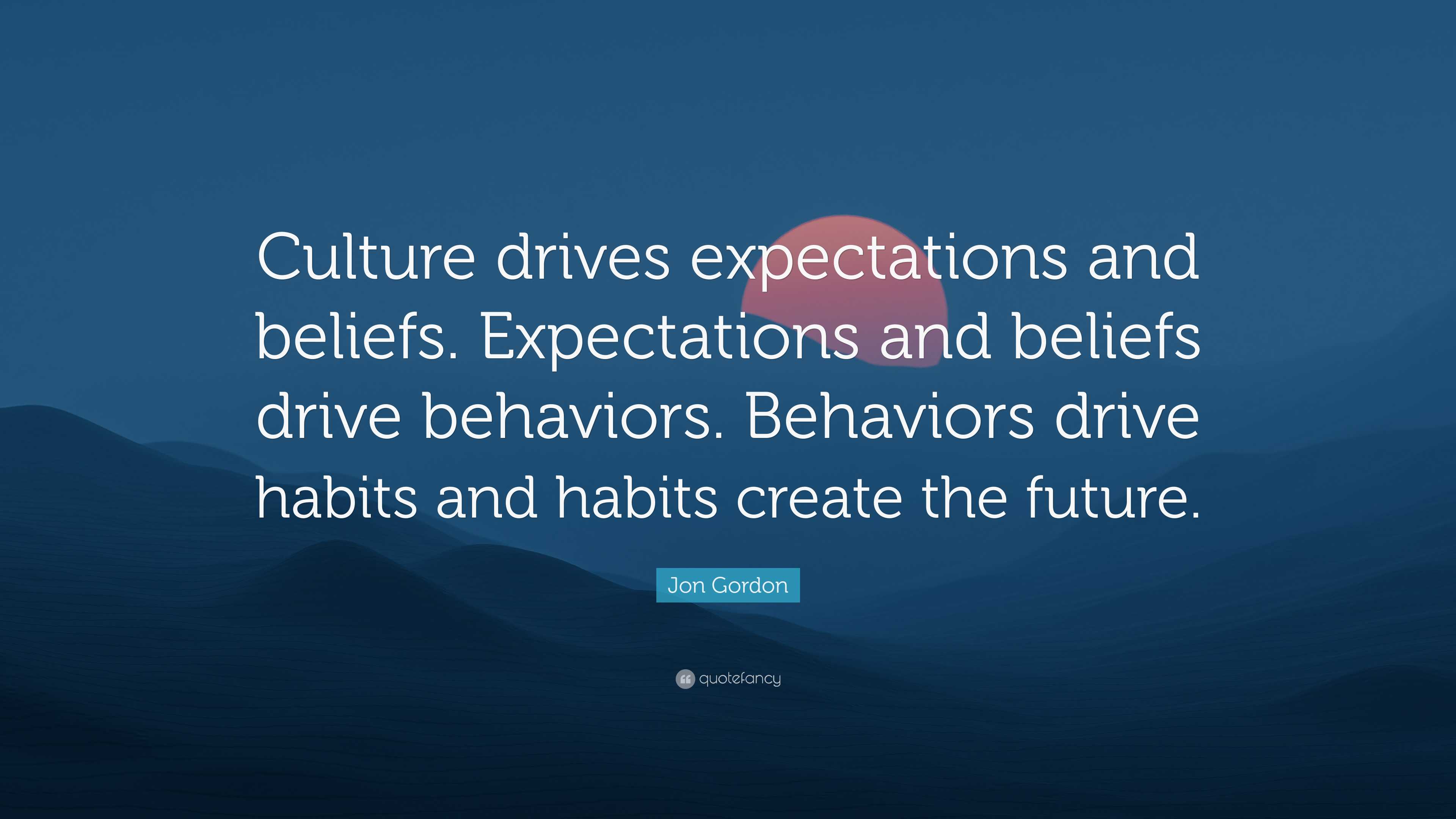 Culture drives expectations and beliefs. Expectations and beliefs drive behaviors. Behaviors drive habits and habits create the future.

Jon Gordon

quotefancy